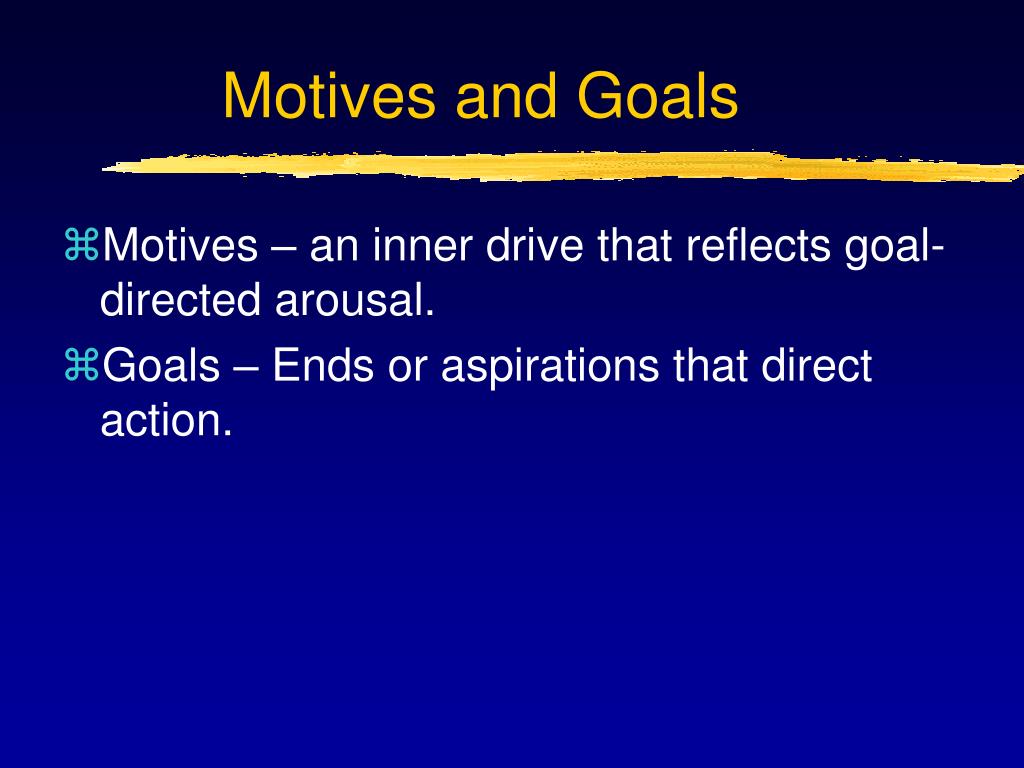 Motives and Goals

⌘Motives – an inner drive that reflects goal-directed arousal.

⌘Goals – Ends or aspirations that direct action.